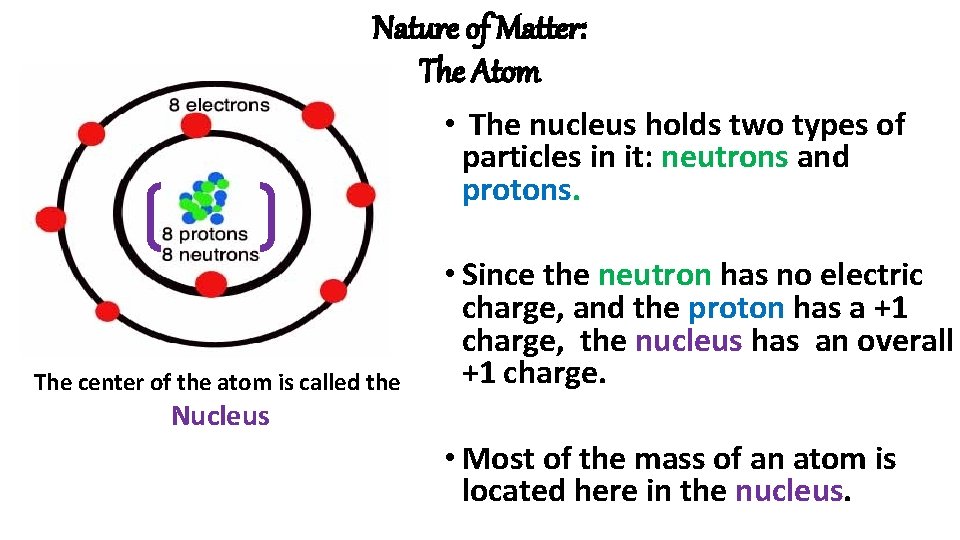 Nature of Matter:
The Atom

8 electrons

8 protons
8 neutrons

The center of the atom is called the
Nucleus

• The nucleus holds two types of particles in it: neutrons and protons.

• Since the neutron has no electric charge, and the proton has a +1 charge, the nucleus has an overall +1 charge.

• Most of the mass of an atom is located here in the nucleus.